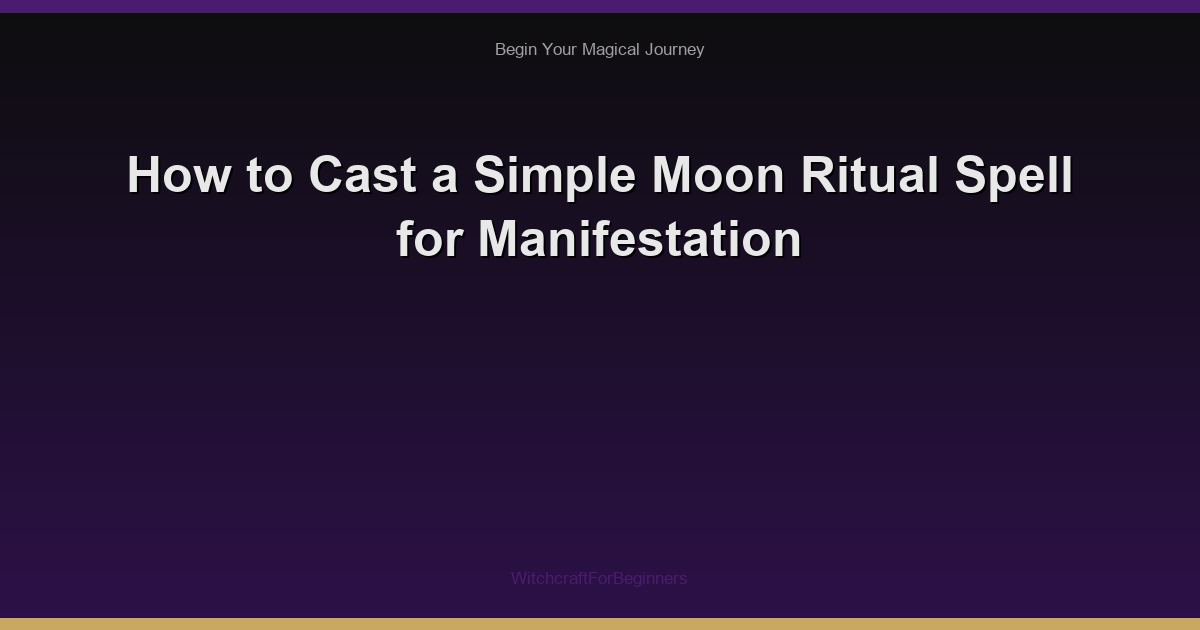 Begin Your Magical Journey

How to Cast a Simple Moon Ritual Spell for Manifestation

WitchcraftForBeginners